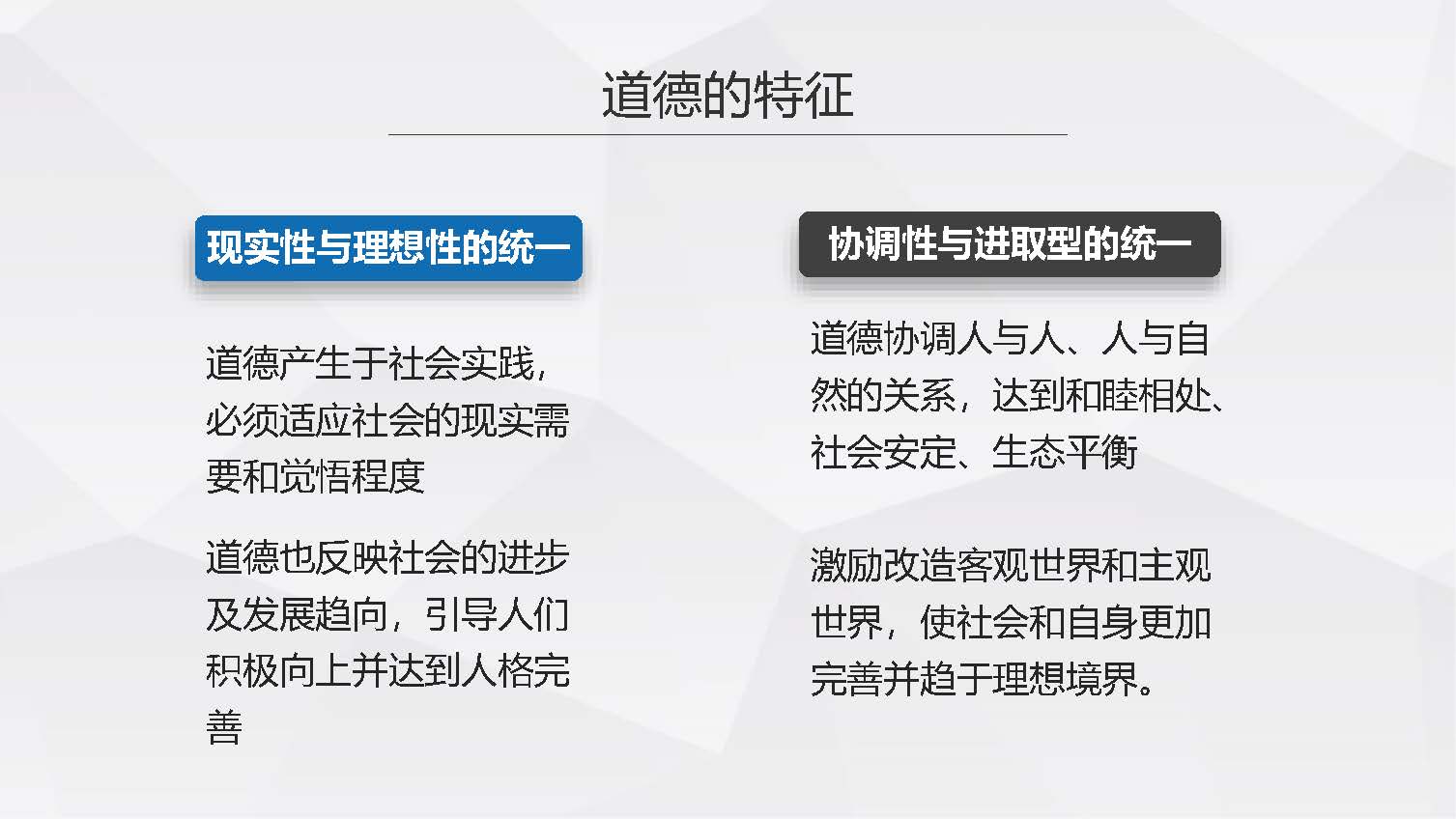 道德的特征

现实性与理想性的统一

道德产生于社会实践，必须适应社会的现实需要和觉悟程度

道德也反映社会的进步及发展趋向，引导人们积极向上并达到人格完善

协调性与进取型的统一

道德协调人与人、人与自然的关系，达到和睦相处、社会安定、生态平衡

激励改造客观世界和主观世界，使社会和自身更加完善并趋于理想境界。